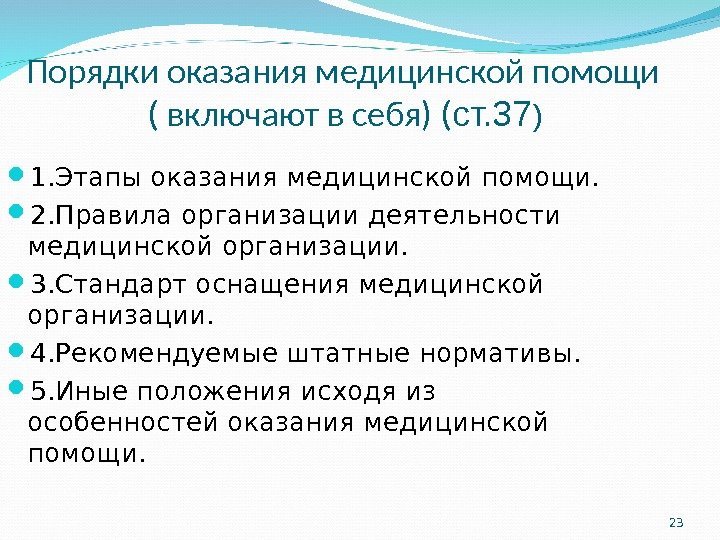 Порядки оказания медицинской помощи ( включают в себя) (ст.37)

1.Этапы оказания медицинской помощи.

2.Правила организации деятельности медицинской организации.

3.Стандарт оснащения медицинской организации.

4.Рекомендуемые штатные нормативы.

5.Иные положения исходя из особенностей оказания медицинской помощи.

23